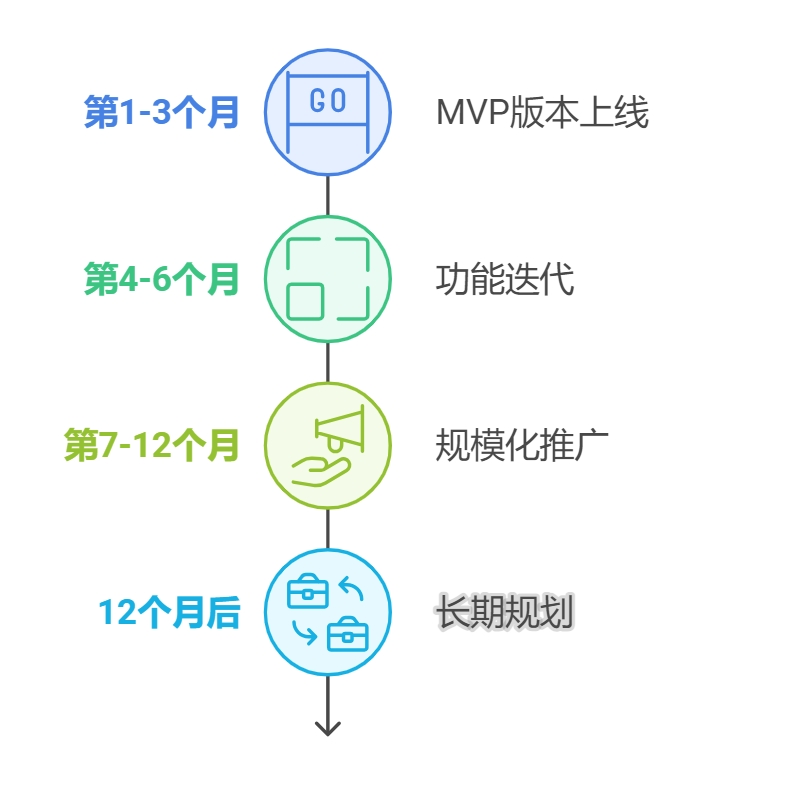 第1-3个月

GO

MVP版本上线

第4-6个月

功能迭代

第7-12个月

规模化推广

12个月后

长期规划